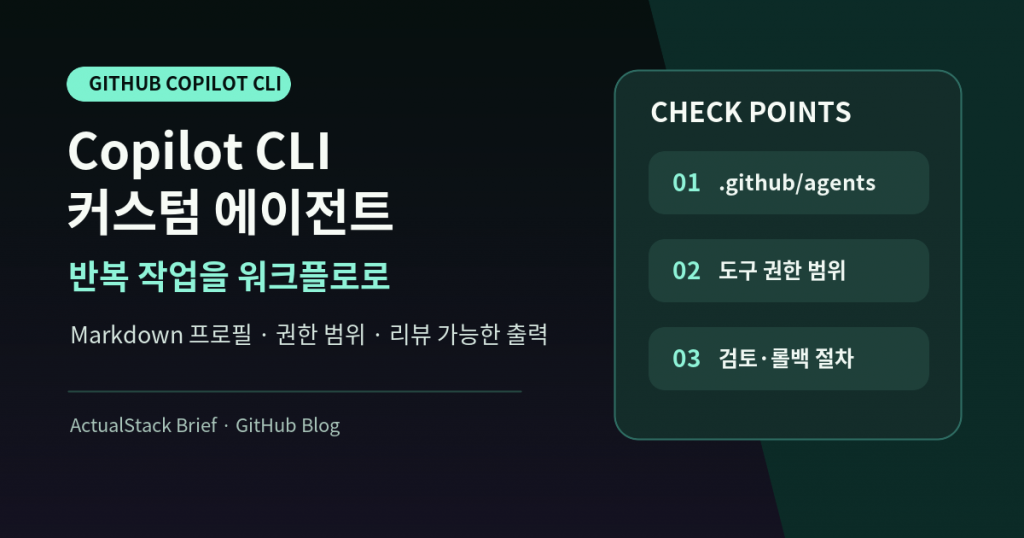 GITHUB COPILOT CLI

Copilot CLI
커스텀 에이전트

반복 작업을 워크플로로

Markdown 프로필 · 권한 범위 · 리뷰 가능한 출력

ActualStack Brief · GitHub Blog

CHECK POINTS

01 .github/agents

02 도구 권한 범위

03 검토·롤백 절차